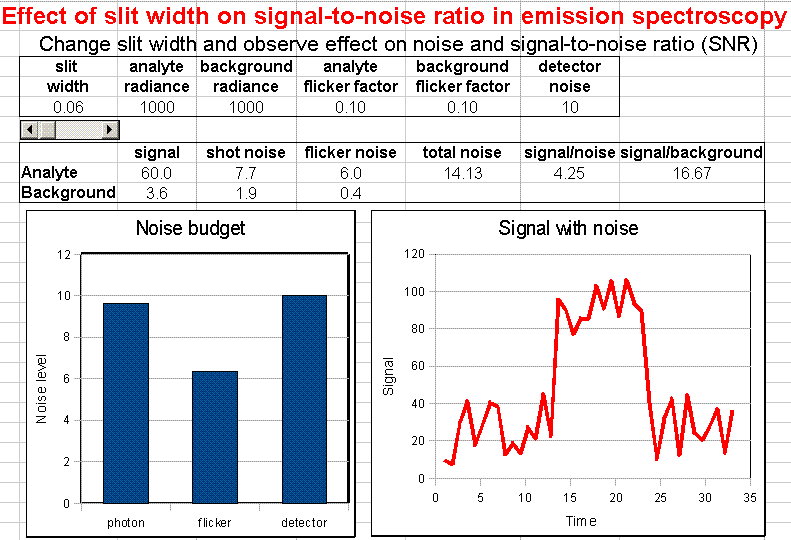 Effect of slit width on signal-to-noise ratio in emission spectroscopy

Change slit width and observe effect on noise and signal-to-noise ratio (SNR)

| slit width | analyte radiance | background radiance | analyte flicker factor | background flicker factor | detector noise |
|---|---|---|---|---|---|
| 0.06 | 1000 | 1000 | 0.10 | 0.10 | 10 |

| | signal | shot noise | flicker noise | total noise | signal/noise | signal/background |
|---|---|---|---|---|---|---|
| Analyte | 60.0 | 7.7 | 6.0 | 14.13 | 4.25 | 16.67 |
| Background | 3.6 | 1.9 | 0.4 | | | |

Noise budget

Noise level

12
10
8
6
4
2
0

photon
flicker
detector

Signal with noise

Signal

120
100
80
60
40
20
0

0 5 10 15 20 25 30 35

Time